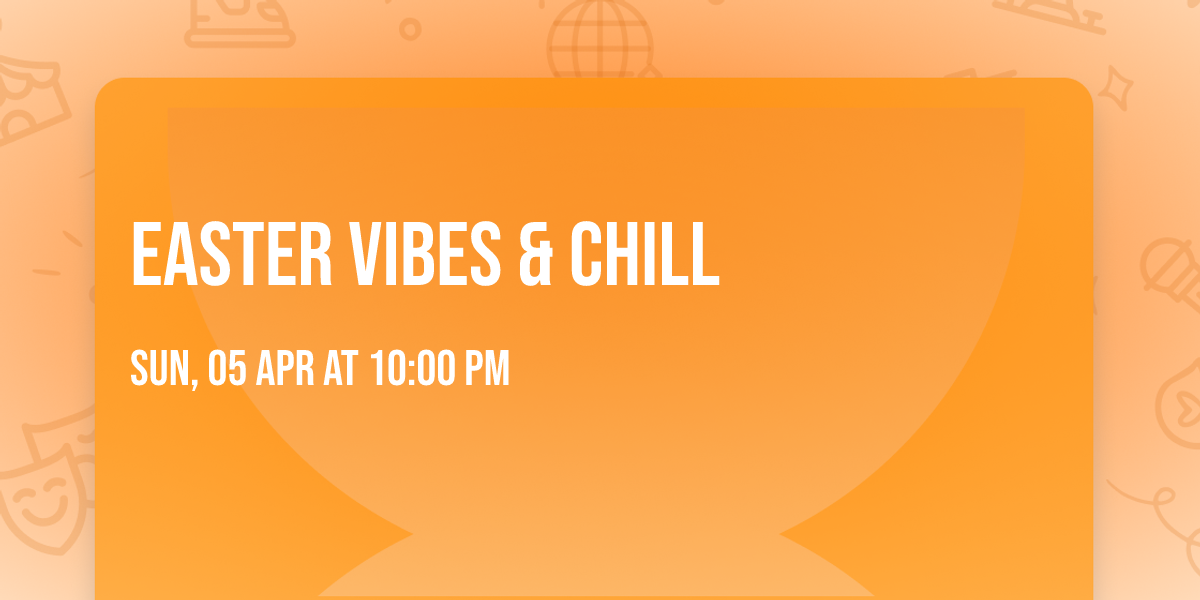 EASTER VIBES & CHILL

SUN, 05 APR AT 10:00 PM